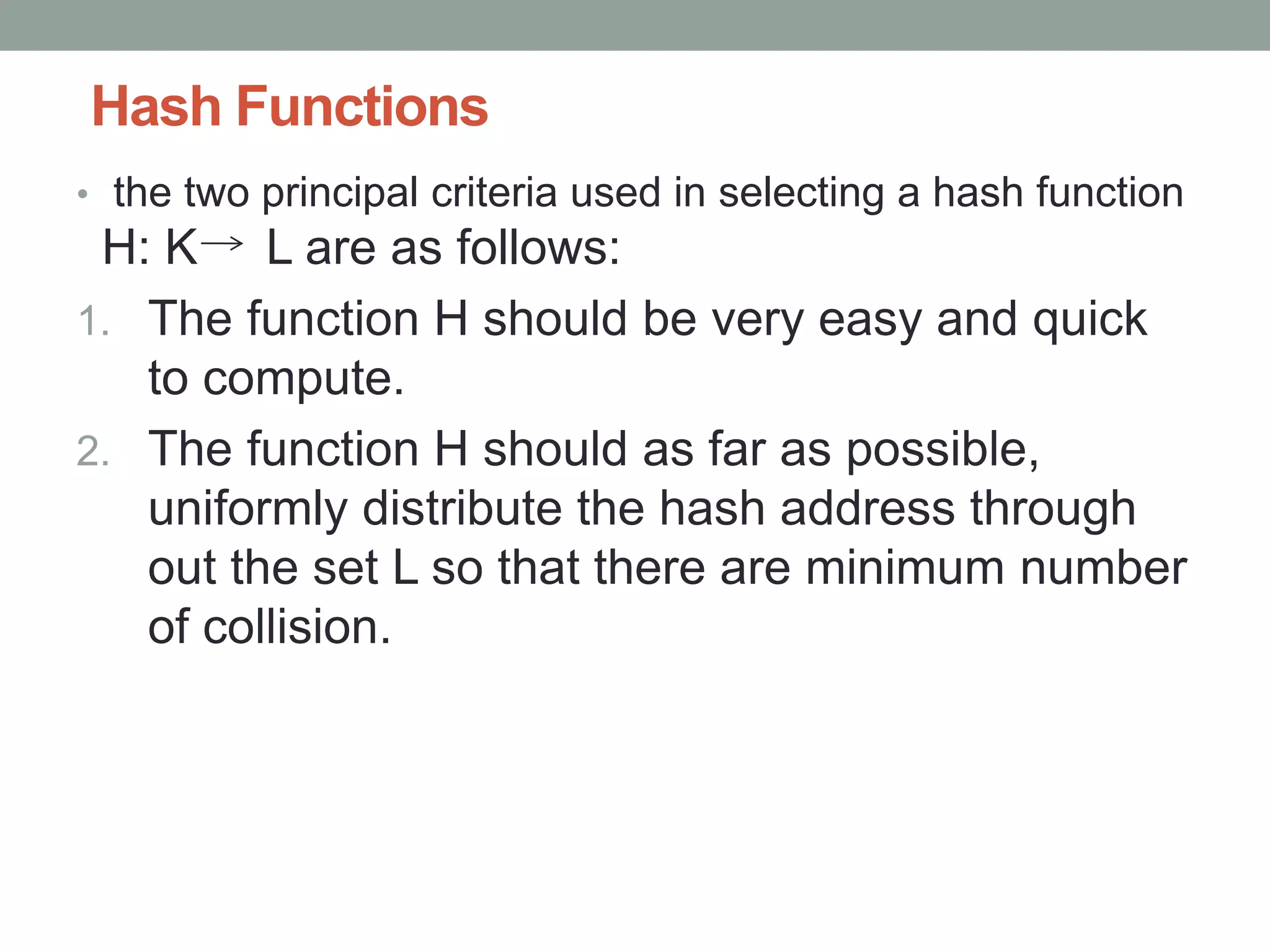 Hash Functions

• the two principal criteria used in selecting a hash function H: K$\rightarrow$ L are as follows:

1. The function H should be very easy and quick to compute.

2. The function H should as far as possible, uniformly distribute the hash address through out the set L so that there are minimum number of collision.